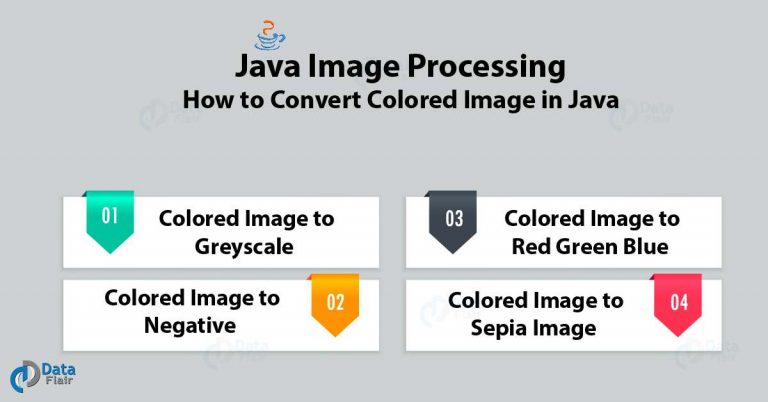 Java Image Processing
How to Convert Colored Image in Java

01 Colored Image to Greyscale

Colored Image to Negative 02

03 Colored Image to Red Green Blue

Colored Image to Sepia Image 04

Data Flair